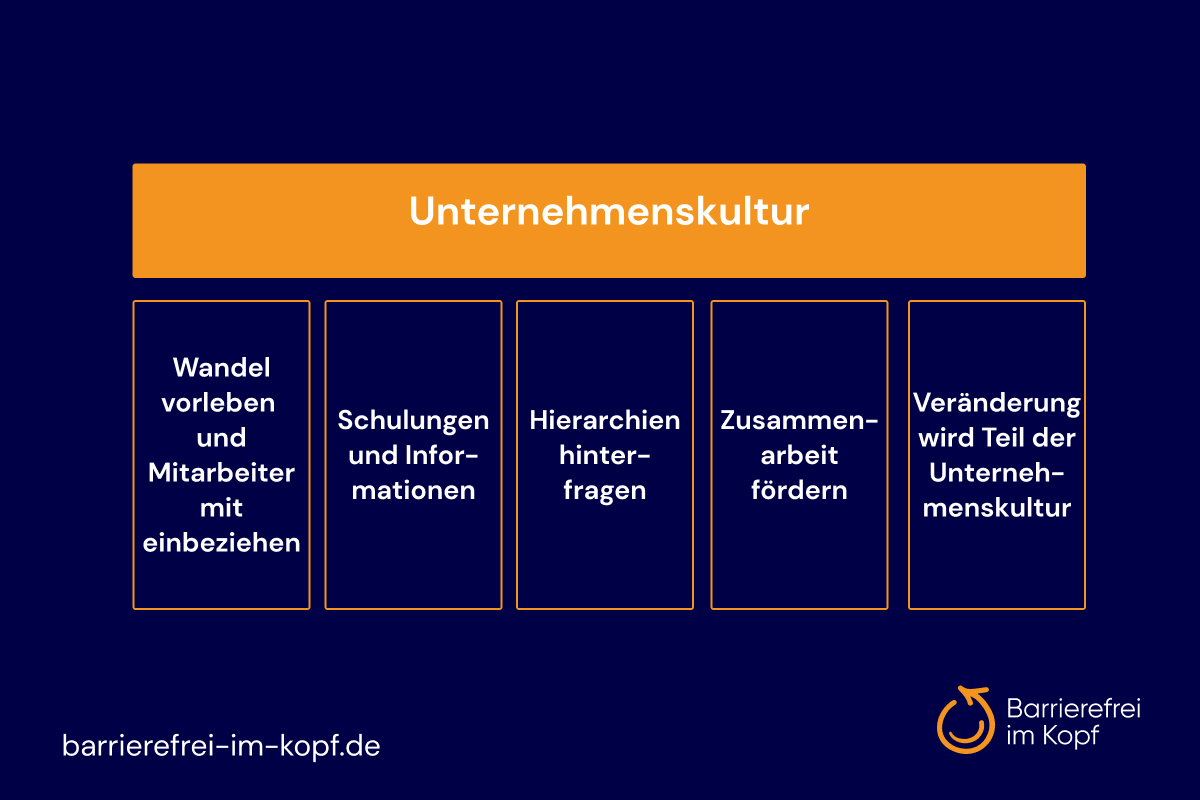 Unternehmenskultur

Wandel vorleben und Mitarbeiter mit einbeziehen

Schulungen und Informationen

Hierarchien hinterfragen

Zusammenarbeit fördern

Veränderung wird Teil der Unternehmenskultur

barrierefrei-im-kopf.de

Barrierefrei im Kopf